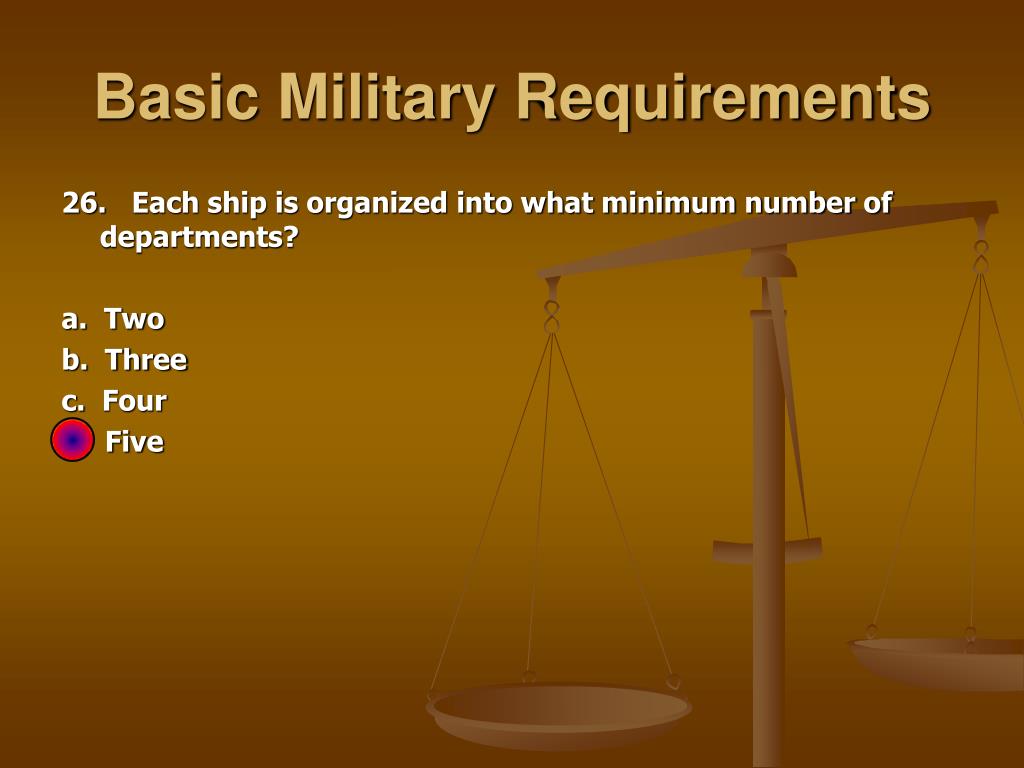 Basic Military Requirements

26. Each ship is organized into what minimum number of departments?

a. Two
b. Three
c. Four
Five